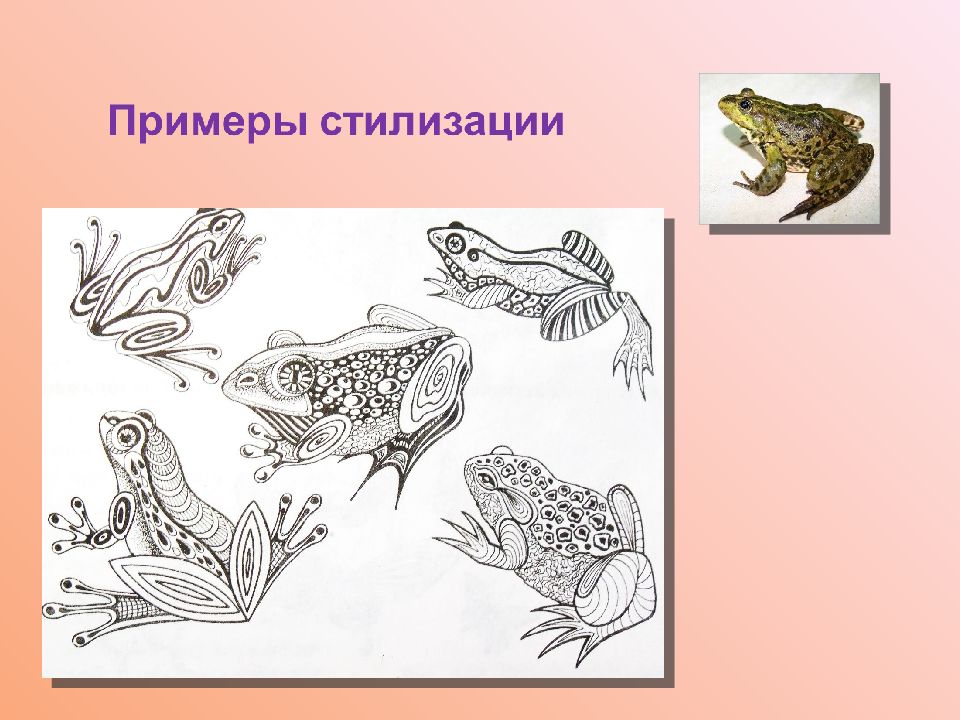 Примеры стилизации